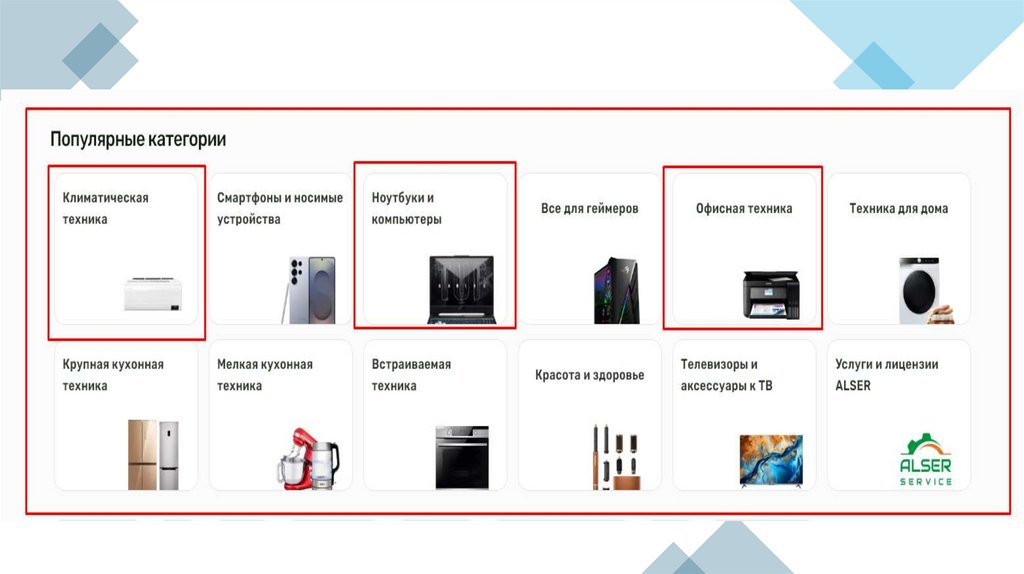 Популярные категории

Климатическая техника

Смартфоны и носимые устройства

Ноутбуки и компьютеры

Все для геймеров

Офисная техника

Техника для дома

Крупная кухонная техника

Мелкая кухонная техника

Встраиваемая техника

Красота и здоровье

Телевизоры и аксессуары к ТВ

Услуги и лицензии ALSER

ALSER SERVICE